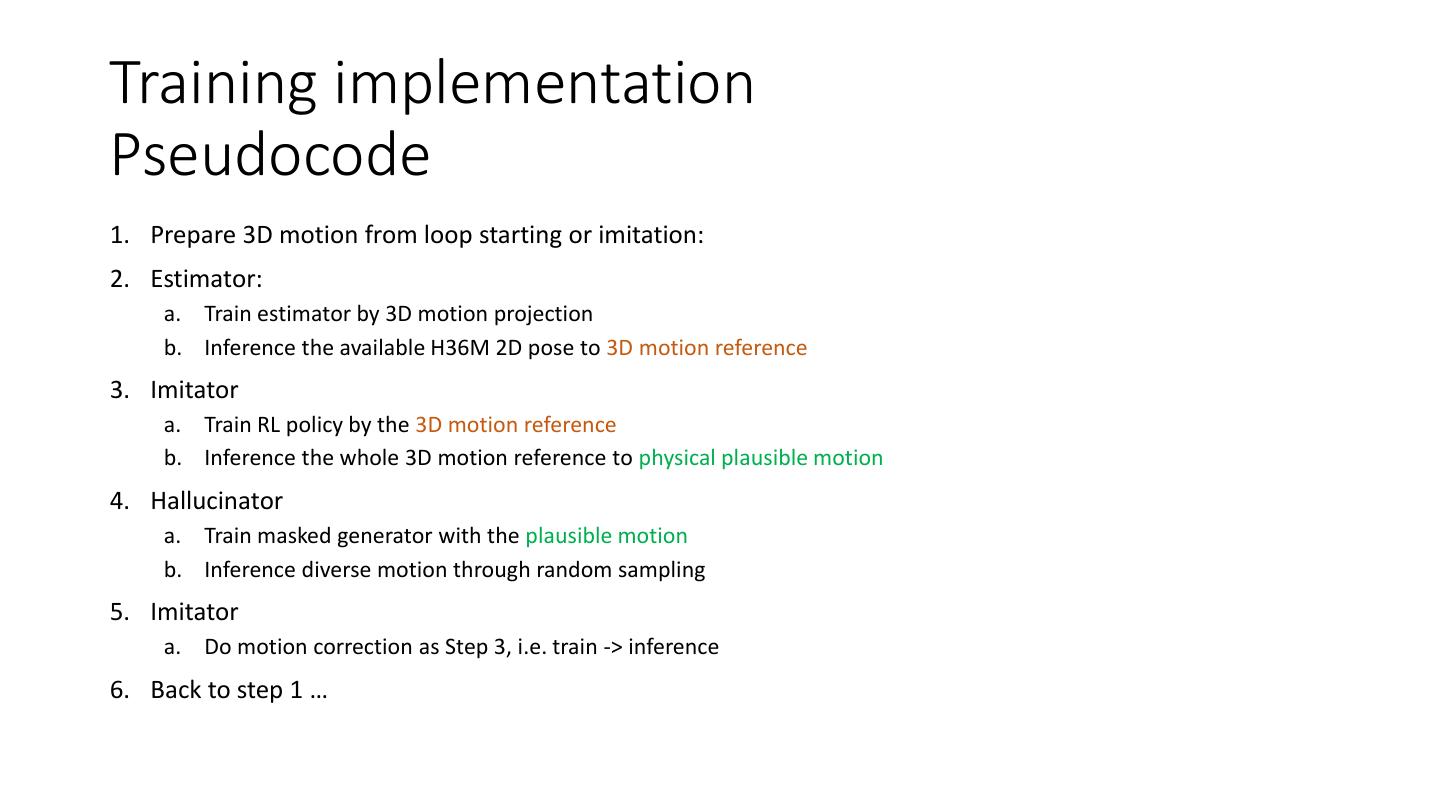 Training implementation Pseudocode

1. Prepare 3D motion from loop starting or imitation:
2. Estimator:
   a. Train estimator by 3D motion projection
   b. Inference the available H36M 2D pose to 3D motion reference
3. Imitator
   a. Train RL policy by the 3D motion reference
   b. Inference the whole 3D motion reference to physical plausible motion
4. Hallucinator
   a. Train masked generator with the plausible motion
   b. Inference diverse motion through random sampling
5. Imitator
   a. Do motion correction as Step 3, i.e. train -> inference
6. Back to step 1 …